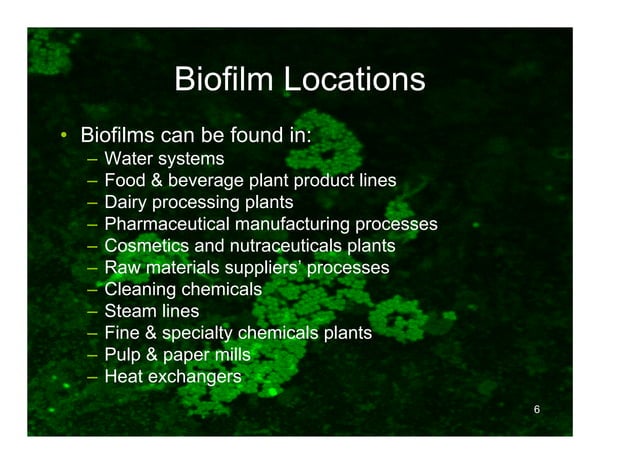 Biofilm Locations

• Biofilms can be found in:
– Water systems
– Food & beverage plant product lines
– Dairy processing plants
– Pharmaceutical manufacturing processes
– Cosmetics and nutraceuticals plants
– Raw materials suppliers' processes
– Cleaning chemicals
– Steam lines
– Fine & specialty chemicals plants
– Pulp & paper mills
– Heat exchangers

6